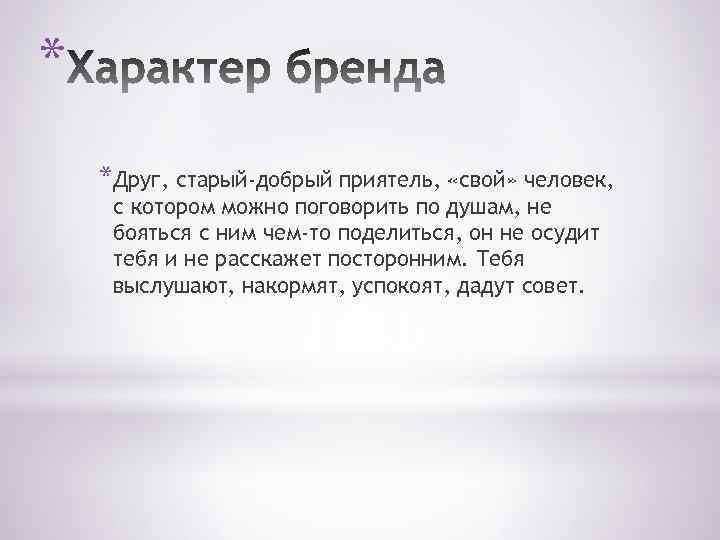 *Характер бренда

*Друг, старый-добрый приятель, «свой» человек, с котором можно поговорить по душам, не бояться с ним чем-то поделиться, он не осудит тебя и не расскажет посторонним. Тебя выслушают, накормят, успокоят, дадут совет.